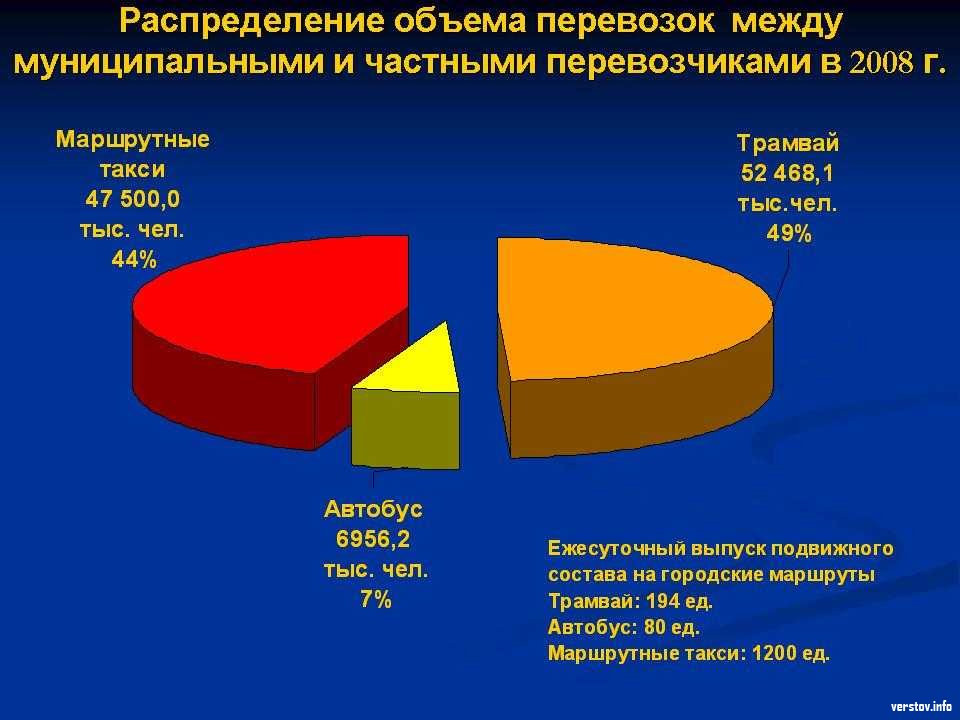 Распределение объема перевозок между муниципальными и частными перевозчиками в 2008 г.

Маршрутные такси
47 500,0
тыс. чел.
44%

Трамвай
52 468,1
тыс.чел.
49%

Автобус
6956,2
тыс. чел.
7%

Ежесуточный выпуск подвижного состава на городские маршруты
Трамвай: 194 ед.
Автобус: 80 ед.
Маршрутные такси: 1200 ед.

verstov.info